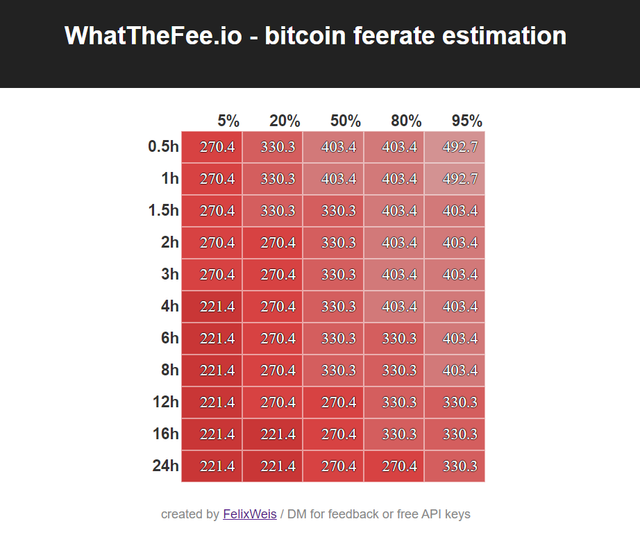 WhatTheFee.io - bitcoin feerate estimation

| | 5% | 20% | 50% | 80% | 95% |
|---|---|---|---|---|---|
| 0.5h | 270.4 | 330.3 | 403.4 | 403.4 | 492.7 |
| 1h | 270.4 | 330.3 | 403.4 | 403.4 | 492.7 |
| 1.5h | 270.4 | 330.3 | 330.3 | 403.4 | 403.4 |
| 2h | 270.4 | 270.4 | 330.3 | 403.4 | 403.4 |
| 3h | 270.4 | 270.4 | 330.3 | 403.4 | 403.4 |
| 4h | 221.4 | 270.4 | 330.3 | 403.4 | 403.4 |
| 6h | 221.4 | 270.4 | 330.3 | 330.3 | 403.4 |
| 8h | 221.4 | 270.4 | 330.3 | 330.3 | 403.4 |
| 12h | 221.4 | 270.4 | 270.4 | 330.3 | 330.3 |
| 16h | 221.4 | 221.4 | 270.4 | 330.3 | 330.3 |
| 24h | 221.4 | 221.4 | 270.4 | 270.4 | 330.3 |

created by FelixWeis / DM for feedback or free API keys